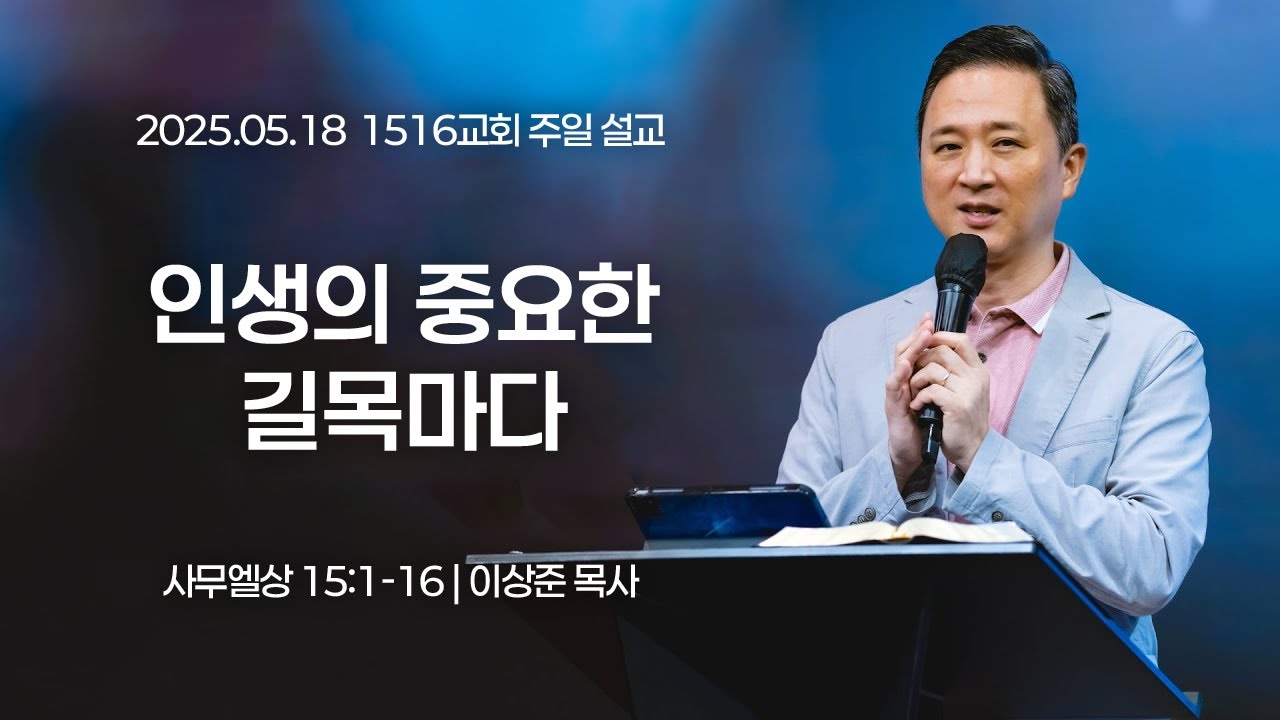 2025.05.18 1516교회 주일 설교

인생의 중요한 길목마다

사무엘상 15:1-16 | 이상준 목사